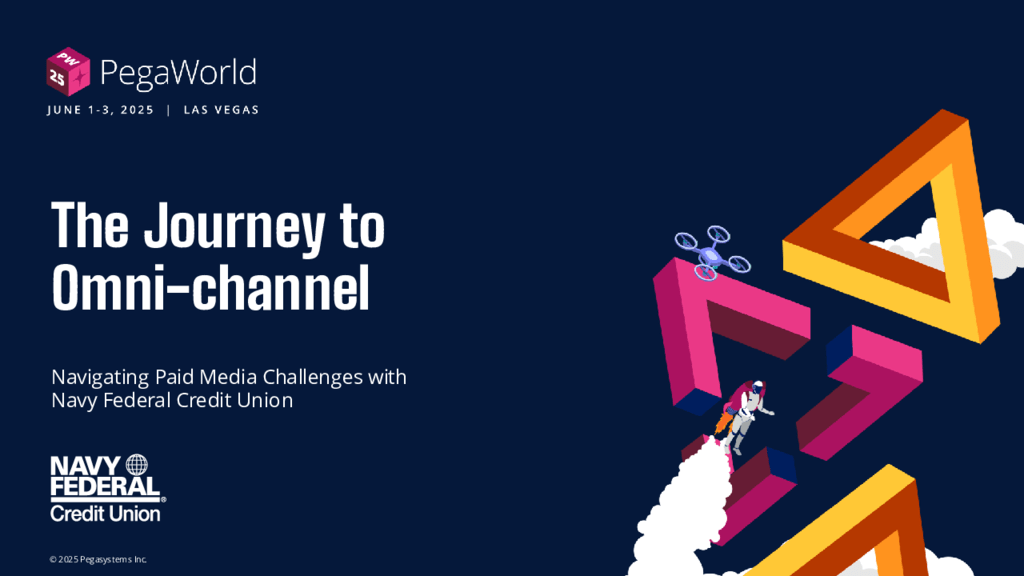 PW 25

PegaWorld

JUNE 1-3, 2025 | LAS VEGAS

The Journey to Omni-channel

Navigating Paid Media Challenges with Navy Federal Credit Union

NAVY FEDERAL Credit Union

© 2025 Pegasystems Inc.